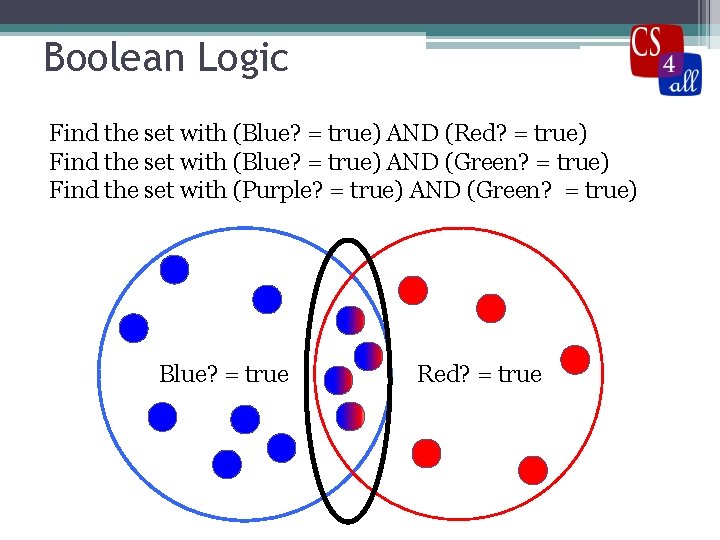 Boolean Logic

CS 4 all

Find the set with (Blue? = true) AND (Red? = true)
Find the set with (Blue? = true) AND (Green? = true)
Find the set with (Purple? = true) AND (Green? = true)

Blue? = true

Red? = true